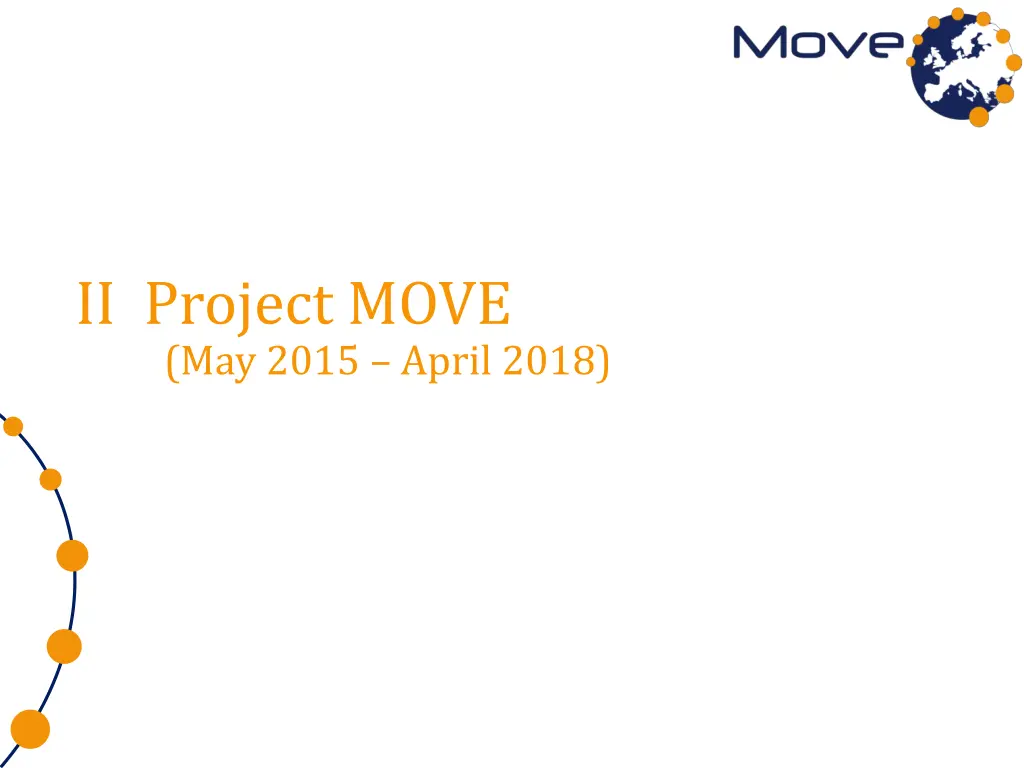 Move

II Project MOVE
(May 2015 – April 2018)